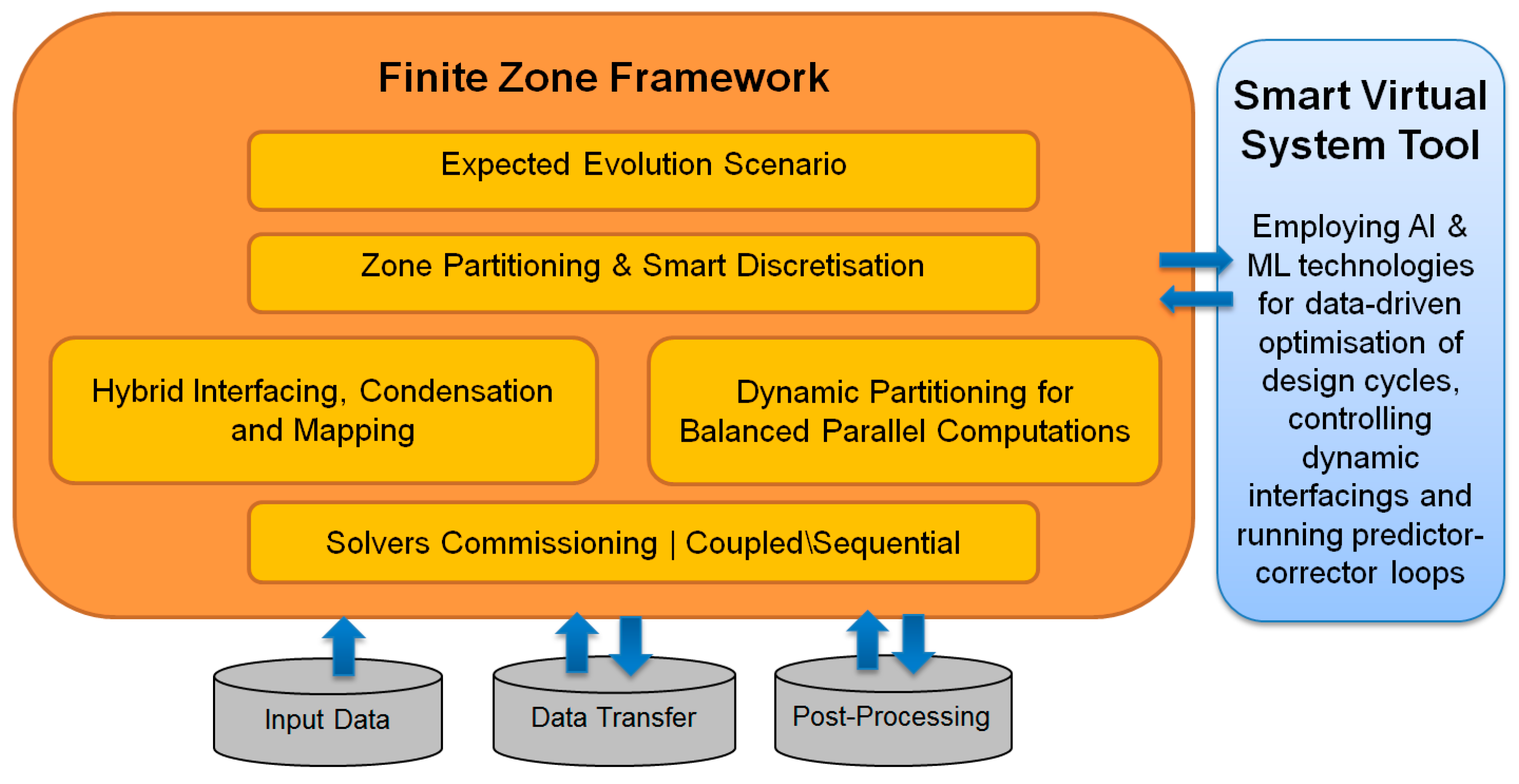 Finite Zone Framework

Expected Evolution Scenario

Zone Partitioning & Smart Discretisation

Hybrid Interfacing, Condensation and Mapping

Dynamic Partitioning for Balanced Parallel Computations

Solvers Commissioning | Coupled\Sequential

Input Data

Data Transfer

Post-Processing

Smart Virtual System Tool

Employing AI & ML technologies for data-driven optimisation of design cycles, controlling dynamic interfacings and running predictor-corrector loops